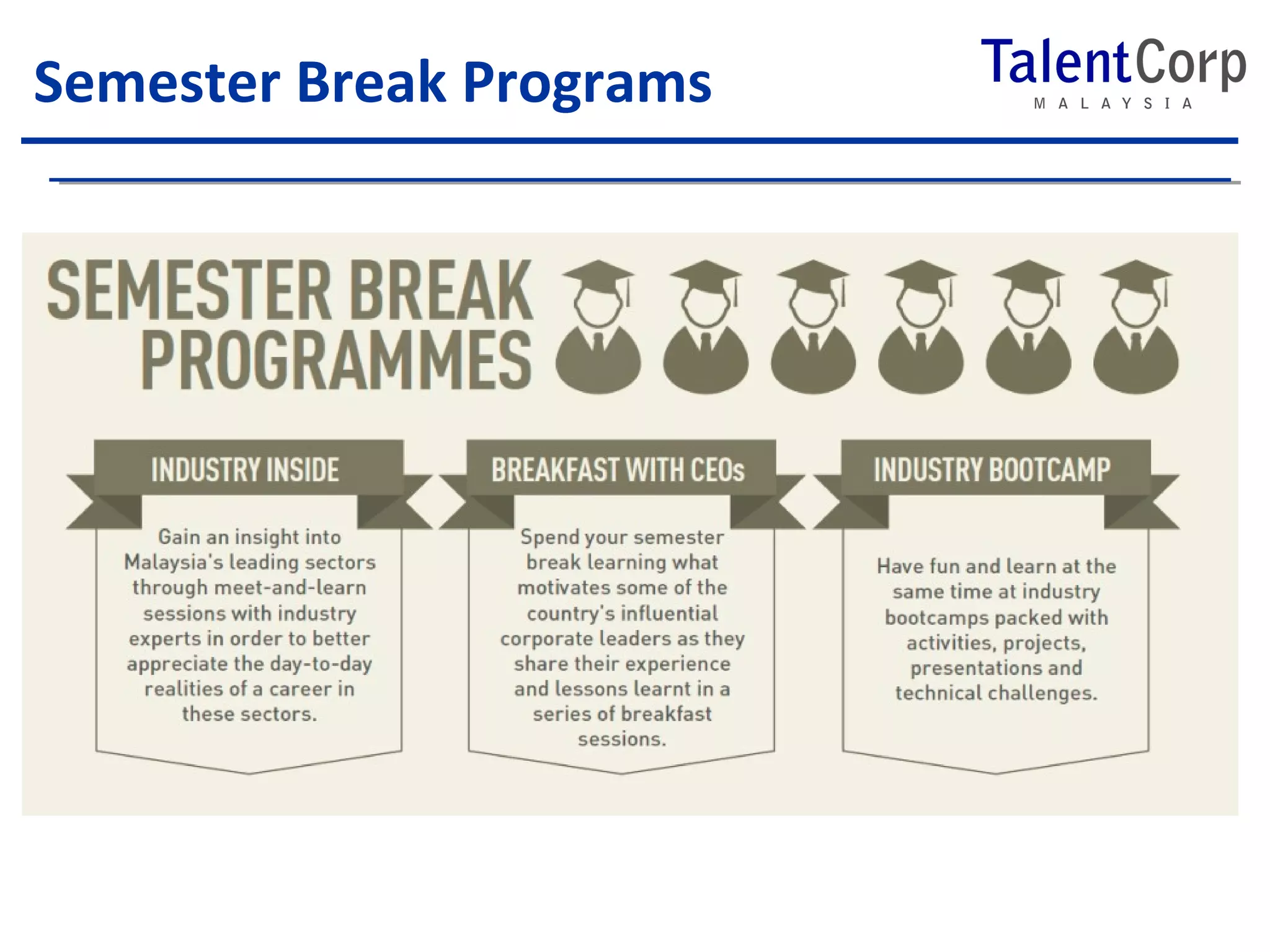 Semester Break Programs

TalentCorp
MALAYSIA

SEMESTER BREAK PROGRAMMES

INDUSTRY INSIDE

Gain an insight into Malaysia's leading sectors through meet-and-learn sessions with industry experts in order to better appreciate the day-to-day realities of a career in these sectors.

BREAKFAST WITH CEOs

Spend your semester break learning what motivates some of the country's influential corporate leaders as they share their experience and lessons learnt in a series of breakfast sessions.

INDUSTRY BOOTCAMP

Have fun and learn at the same time at industry bootcamps packed with activities, projects, presentations and technical challenges.